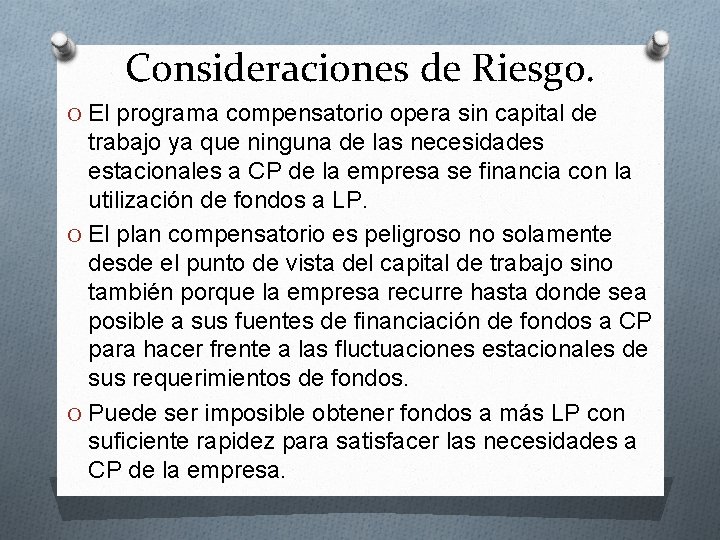 Consideraciones de Riesgo.

O El programa compensatorio opera sin capital de trabajo ya que ninguna de las necesidades estacionales a CP de la empresa se financia con la utilización de fondos a LP.

O El plan compensatorio es peligroso no solamente desde el punto de vista del capital de trabajo sino también porque la empresa recurre hasta donde sea posible a sus fuentes de financiación de fondos a CP para hacer frente a las fluctuaciones estacionales de sus requerimientos de fondos.

O Puede ser imposible obtener fondos a más LP con suficiente rapidez para satisfacer las necesidades a CP de la empresa.